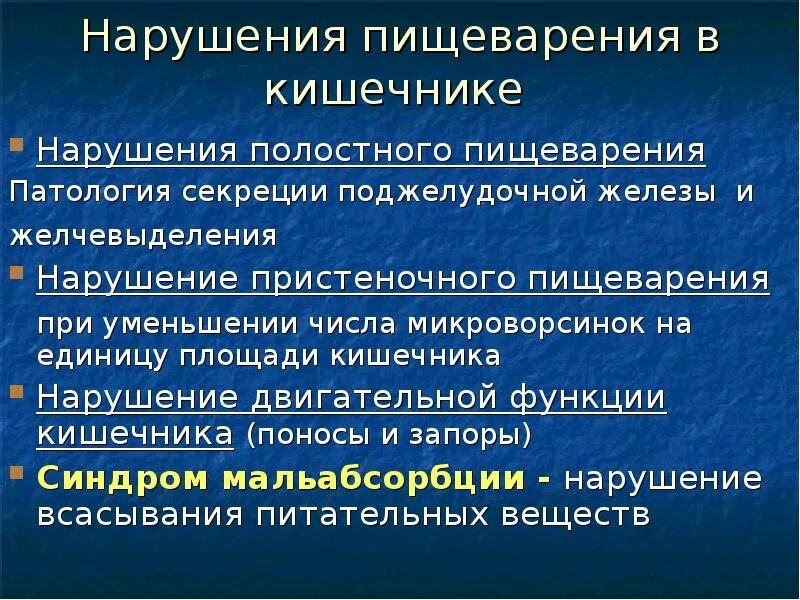 Нарушения пищеварения в кишечнике

Нарушения полостного пищеварения
Патология секреции поджелудочной железы и желчевыделения

Нарушение пристеночного пищеварения
при уменьшении числа микроворсинок на единицу площади кишечника

Нарушение двигательной функции кишечника (поносы и запоры)

Синдром мальабсорбции - нарушение всасывания питательных веществ